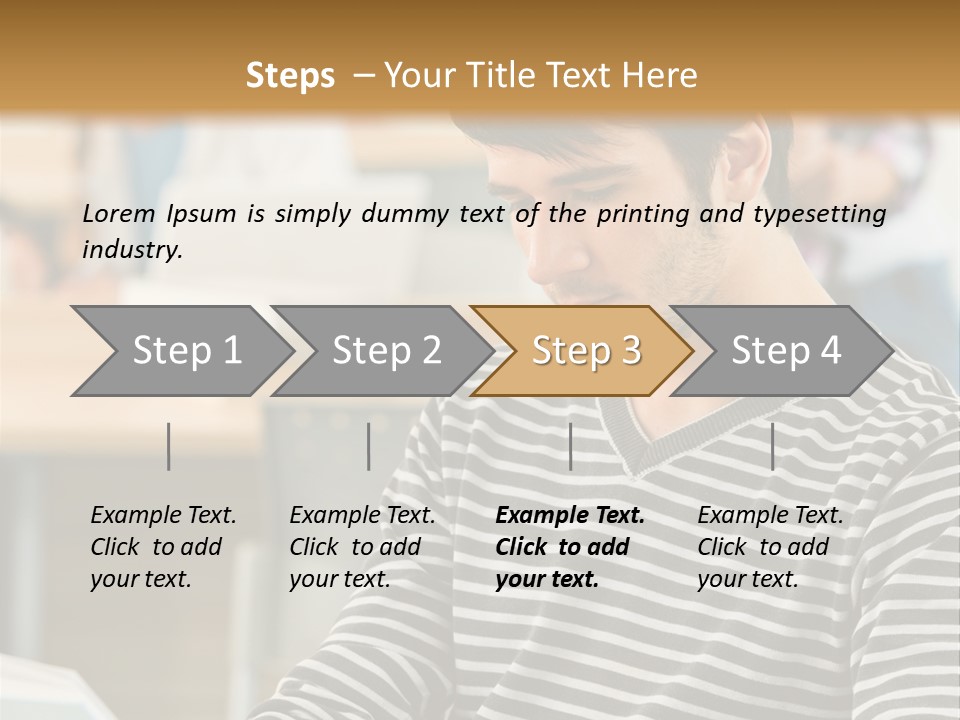 Steps – Your Title Text Here

Lorem Ipsum is simply dummy text of the printing and typesetting industry.

Step 1

Step 2

Step 3

Step 4

Example Text. Click to add your text.

Example Text. Click to add your text.

Example Text. Click to add your text.

Example Text. Click to add your text.